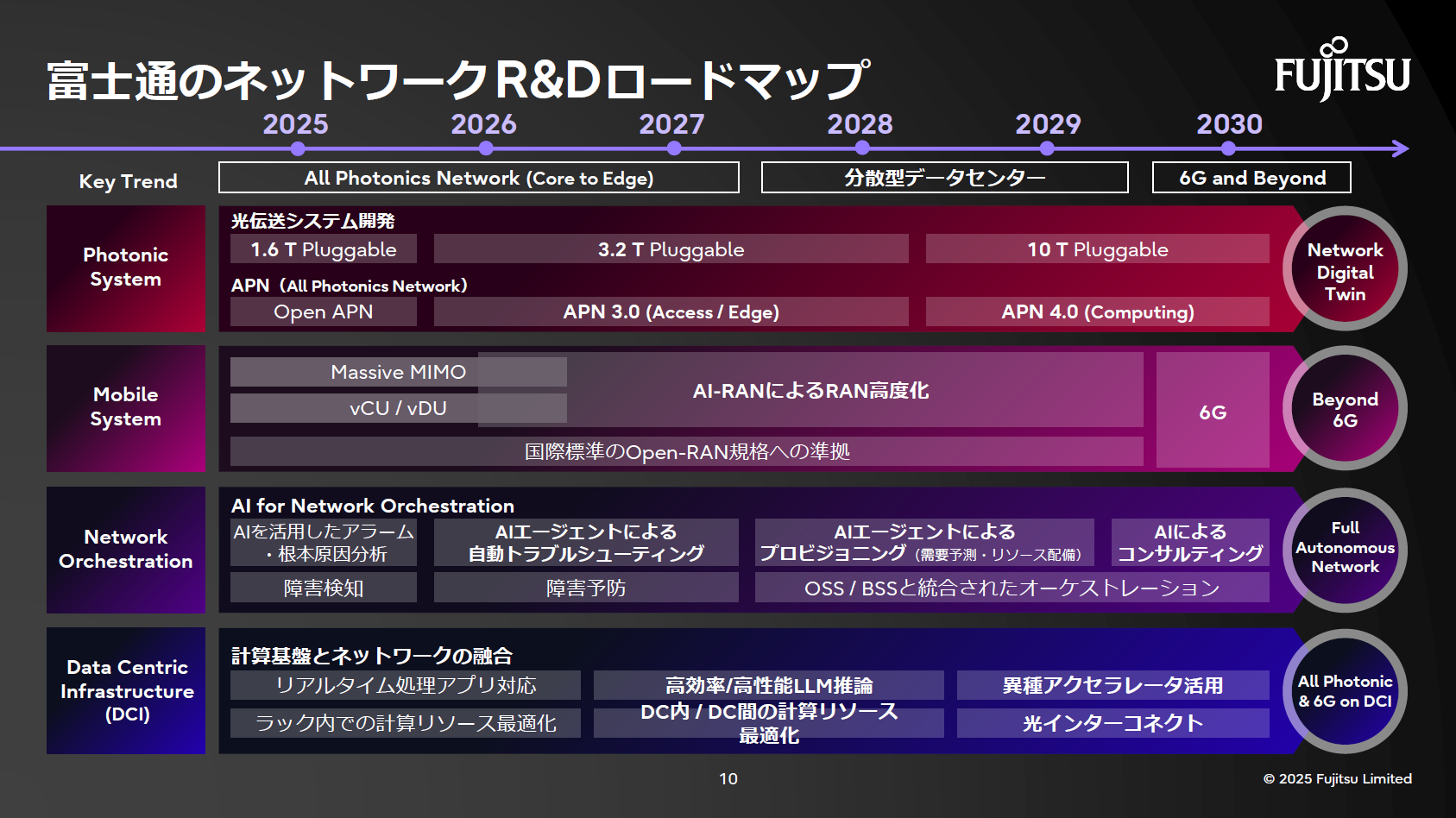 富士通のネットワークR&Dロードマップ

FUJITSU

2025 2026 2027 2028 2029 2030

Key Trend

All Photonics Network (Core to Edge)

分散型データセンター

6G and Beyond

Photonic System

光伝送システム開発

1.6 T Pluggable

3.2 T Pluggable

10 T Pluggable

APN（All Photonics Network）

Open APN

APN 3.0 (Access / Edge)

APN 4.0 (Computing)

Network Digital Twin

Mobile System

Massive MIMO

vCU / vDU

AI-RANによるRAN高度化

6G

国際標準のOpen-RAN規格への準拠

Beyond 6G

Network Orchestration

AI for Network Orchestration

AIを活用したアラーム・根本原因分析

AIエージェントによる自動トラブルシューティング

AIエージェントによるプロビジョニング（需要予測・リソース配備）

AIによるコンサルティング

障害検知

障害予防

OSS / BSSと統合されたオーケストレーション

Full Autonomous Network

Data Centric Infrastructure (DCI)

計算基盤とネットワークの融合

リアルタイム処理アプリ対応

高効率/高性能LLM推論

異種アクセラレータ活用

ラック内での計算リソース最適化

DC内 / DC間の計算リソース最適化

光インターコネクト

All Photonic & 6G on DCI

10

© 2025 Fujitsu Limited